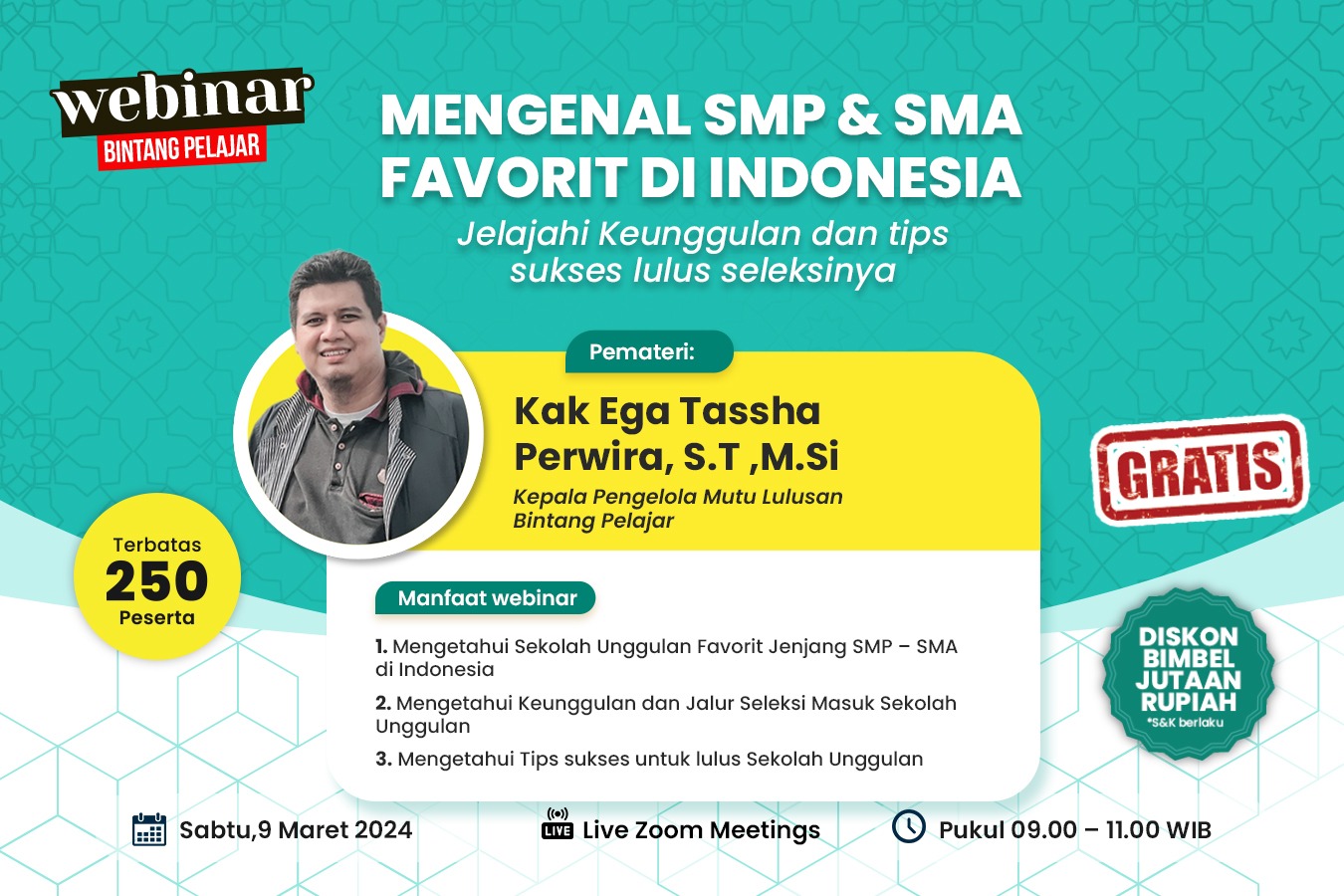 webinar
BINTANG PELAJAR

MENGENAL SMP & SMA FAVORIT DI INDONESIA

Jelajahi Keunggulan dan tips sukses lulus seleksinya

Pemateri:

Kak Ega Tassha Perwira, S.T ,M.Si

Kepala Pengelola Mutu Lulusan Bintang Pelajar

GRATIS

Terbatas 250 Peserta

Manfaat webinar

1. Mengetahui Sekolah Unggulan Favorit Jenjang SMP – SMA di Indonesia
2. Mengetahui Keunggulan dan Jalur Seleksi Masuk Sekolah Unggulan
3. Mengetahui Tips sukses untuk lulus Sekolah Unggulan

DISKON BIMBEL JUTAAN RUPIAH
*S&K berlaku

Sabtu,9 Maret 2024

LIVE Live Zoom Meetings

Pukul 09.00 – 11.00 WIB